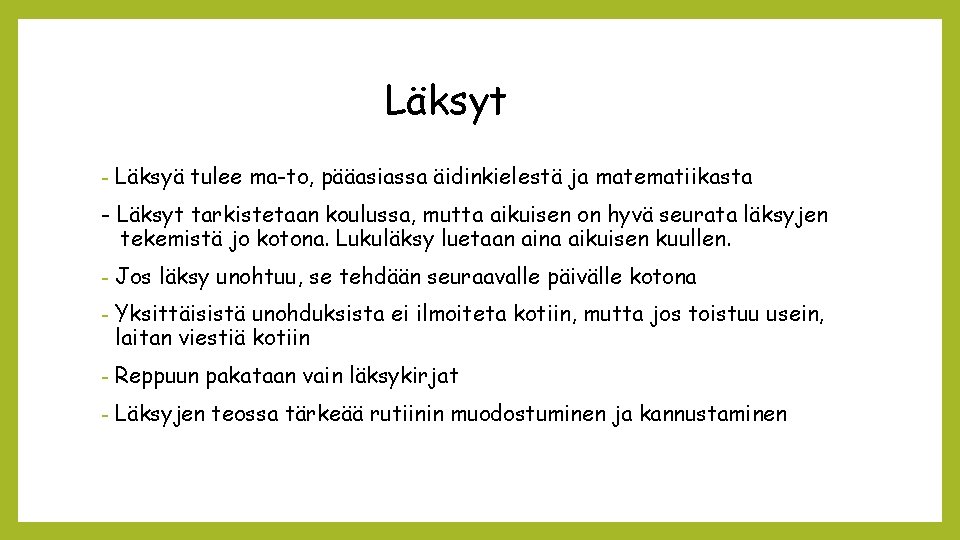 Läksyt

- Läksyä tulee ma-to, pääasiassa äidinkielestä ja matematiikasta

- Läksyt tarkistetaan koulussa, mutta aikuisen on hyvä seurata läksyjen tekemistä jo kotona. Lukuläksy luetaan aina aikuisen kuullen.

- Jos läksy unohtuu, se tehdään seuraavalle päivälle kotona

- Yksittäisistä unohduksista ei ilmoiteta kotiin, mutta jos toistuu usein, laitan viestiä kotiin

- Reppuun pakataan vain läksykirjat

- Läksyjen teossa tärkeää rutiinin muodostuminen ja kannustaminen